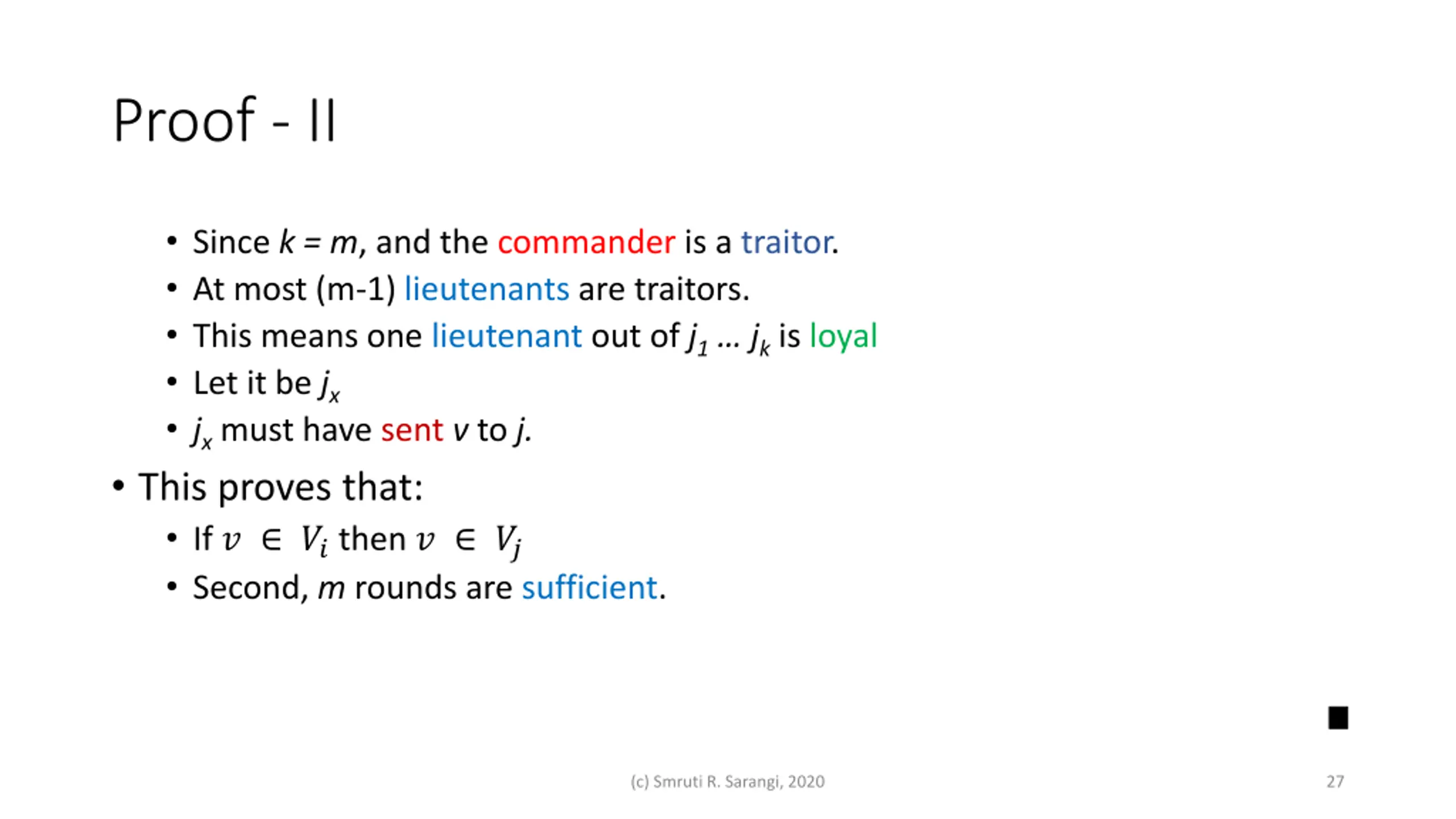 Proof - II

• Since $k = m$, and the commander is a traitor.
• At most (m-1) lieutenants are traitors.
• This means one lieutenant out of $j_1 \ldots j_k$ is loyal
• Let it be $j_x$
• $j_x$ must have sent $v$ to $j$.

• This proves that:
• If $v \in V_i$ then $v \in V_j$
• Second, $m$ rounds are sufficient.

■

(c) Smruti R. Sarangi, 2020

27